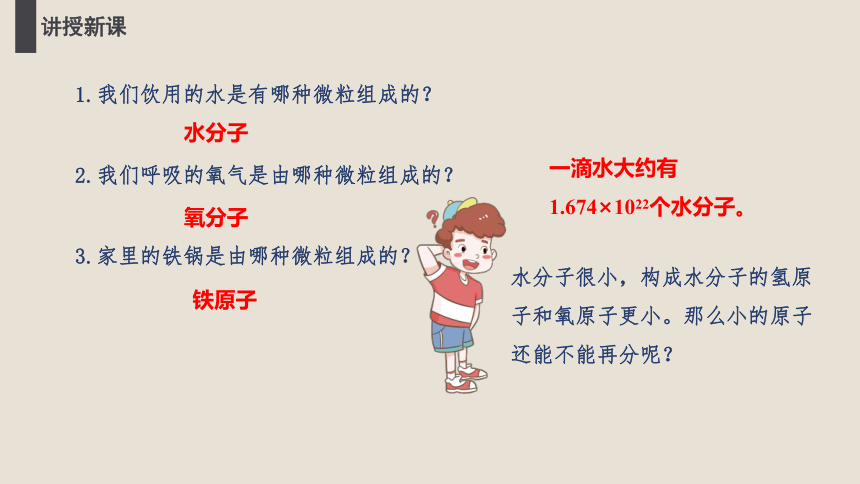 讲授新课

1. 我们饮用的水是有哪种微粒组成的？

水分子

2. 我们呼吸的氧气是由哪种微粒组成的？

氧分子

3. 家里的铁锅是由哪种微粒组成的？

铁原子

一滴水大约有 $1.674\times10^{22}$个水分子。

水分子很小，构成水分子的氢原子和氧原子更小。那么小的原子还能不能再分呢？